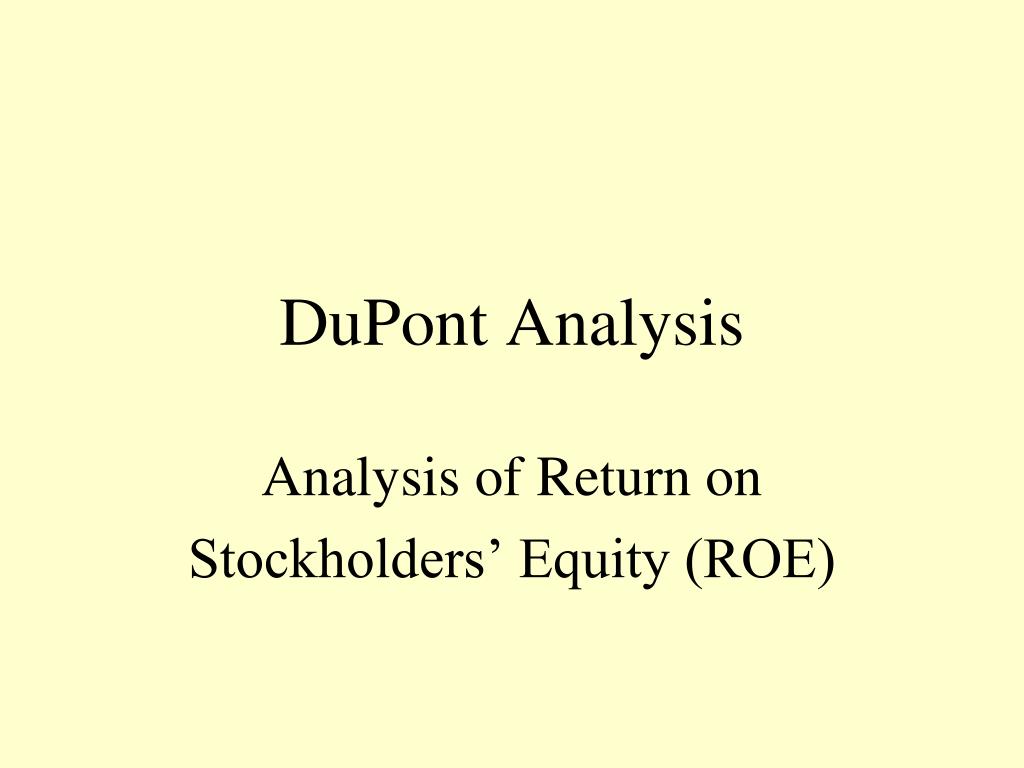 DuPont Analysis

Analysis of Return on Stockholders’ Equity (ROE)